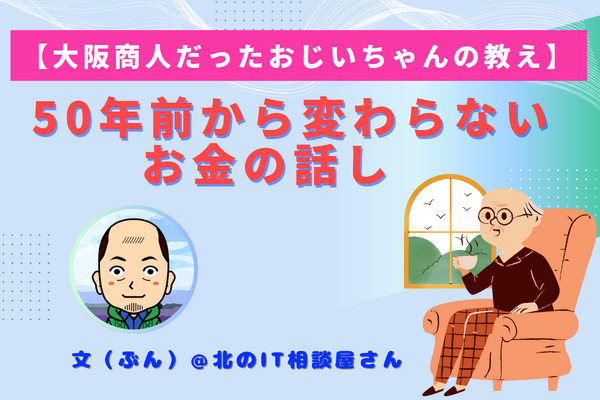 【大阪商人だったおじいちゃんの教え】

50年前から変わらない
お金の話し

文（ぶん）＠北のIT相談屋さん